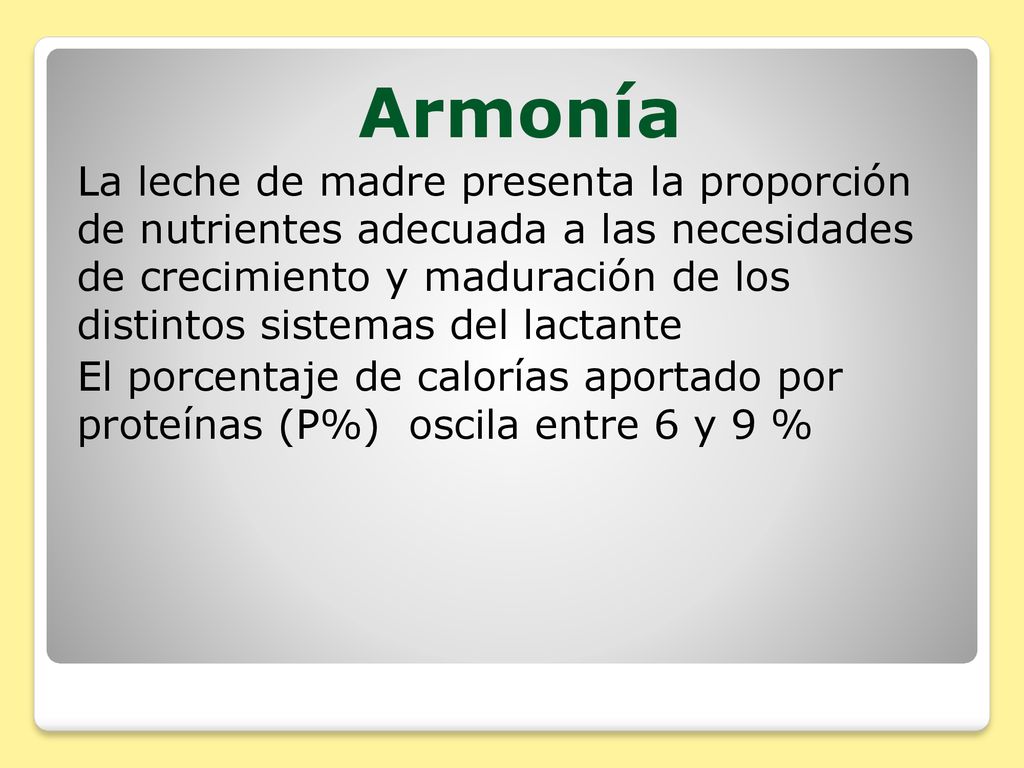 Armonía

La leche de madre presenta la proporción de nutrientes adecuada a las necesidades de crecimiento y maduración de los distintos sistemas del lactante

El porcentaje de calorías aportado por proteínas (P%)  oscila entre 6 y 9 %